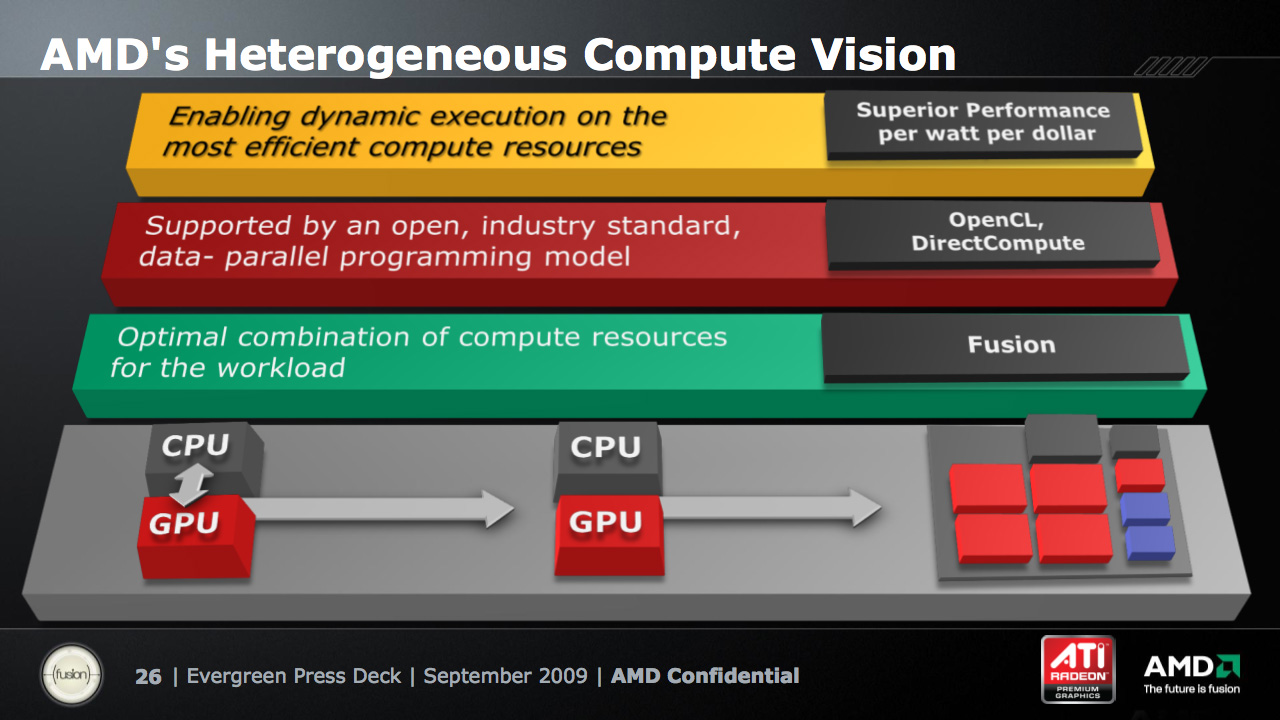 AMD's Heterogeneous Compute Vision

Enabling dynamic execution on the most efficient compute resources

Superior Performance per watt per dollar

Supported by an open, industry standard, data- parallel programming model

OpenCL, DirectCompute

Optimal combination of compute resources for the workload

Fusion

CPU

GPU

CPU

GPU

fusion

26 | Evergreen Press Deck | September 2009 | AMD Confidential

ATI RADEON PREMIUM GRAPHICS

AMD
The future is fusion